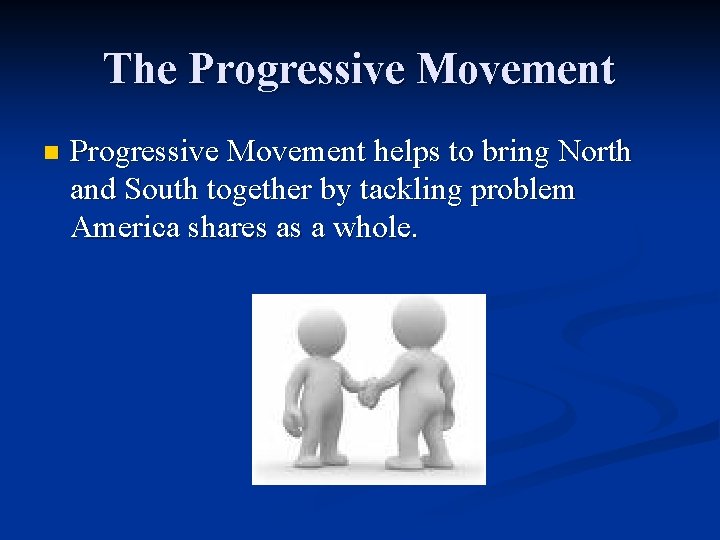 The Progressive Movement

Progressive Movement helps to bring North and South together by tackling problem America shares as a whole.